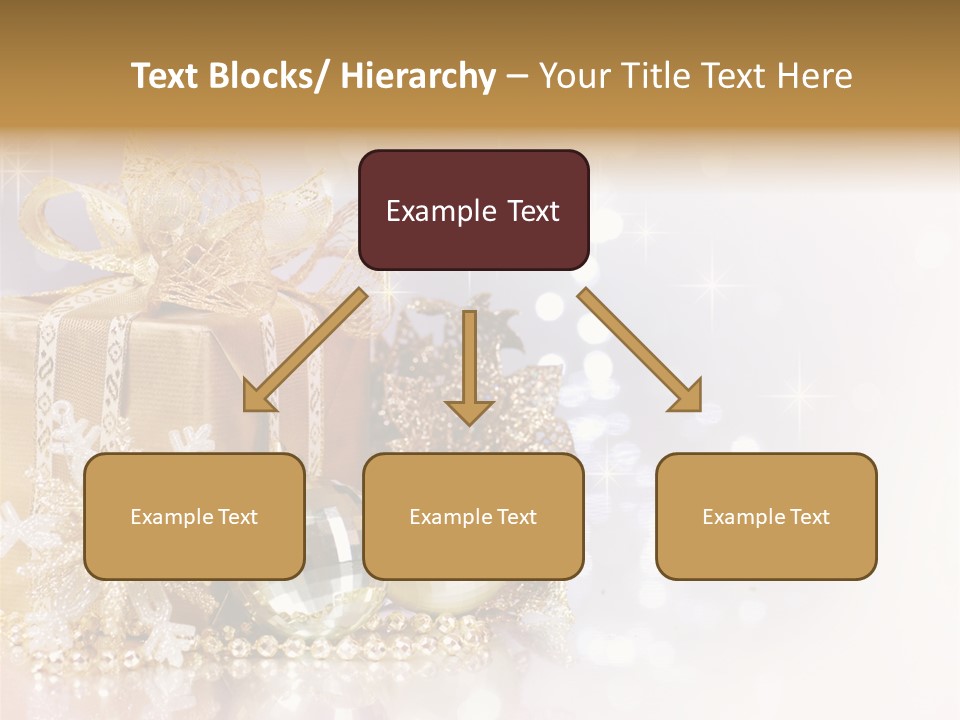 Text Blocks/ Hierarchy – Your Title Text Here

Example Text

Example Text

Example Text

Example Text